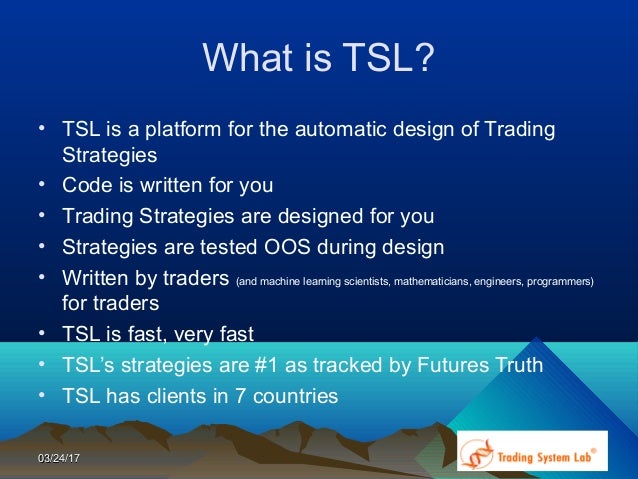 What is TSL?

• TSL is a platform for the automatic design of Trading Strategies
• Code is written for you
• Trading Strategies are designed for you
• Strategies are tested OOS during design
• Written by traders (and machine learning scientists, mathematicians, engineers, programmers) for traders
• TSL is fast, very fast
• TSL's strategies are #1 as tracked by Futures Truth
• TSL has clients in 7 countries

03/24/17

Trading System Lab®